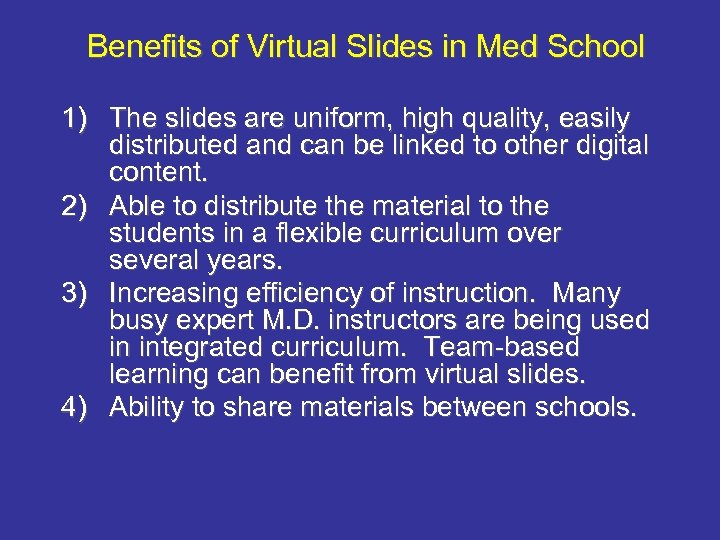 Benefits of Virtual Slides in Med School

1) The slides are uniform, high quality, easily distributed and can be linked to other digital content.
2) Able to distribute the material to the students in a flexible curriculum over several years.
3) Increasing efficiency of instruction. Many busy expert M.D. instructors are being used in integrated curriculum. Team-based learning can benefit from virtual slides.
4) Ability to share materials between schools.